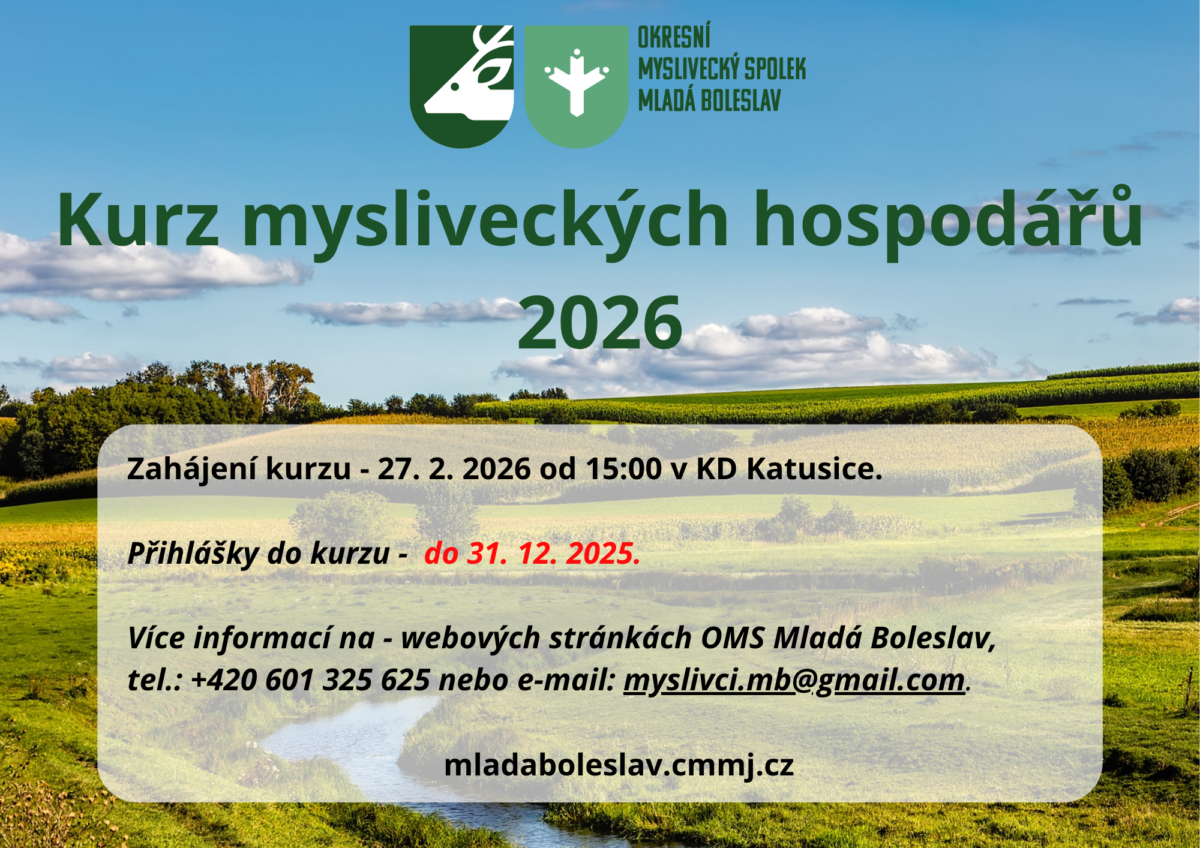 OKRESNÍ
MYSLIVECKÝ SPOLEK
MLADÁ BOLESLAV

Kurz mysliveckých hospodářů 2026

Zahájení kurzu - 27. 2. 2026 od 15:00 v KD Katusice.

Přihlášky do kurzu - do 31. 12. 2025.

Více informací na - webových stránkách OMS Mladá Boleslav, tel.: +420 601 325 625 nebo e-mail: myslivci.mb@gmail.com.

mladaboleslav.cmmj.cz